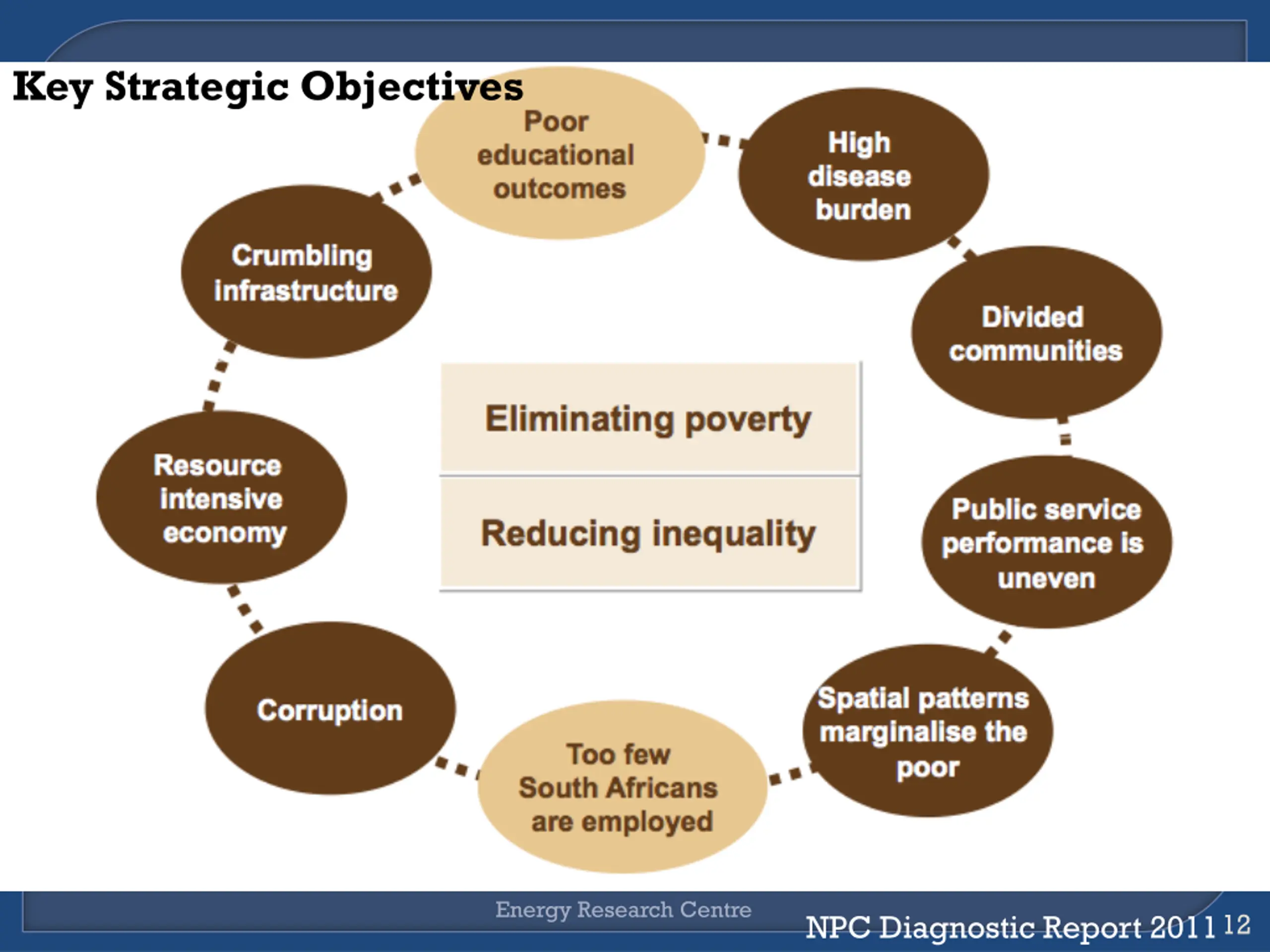 Key Strategic Objectives

Poor educational outcomes

High disease burden

Divided communities

Public service performance is uneven

Spatial patterns marginalise the poor

Too few South Africans are employed

Corruption

Resource intensive economy

Crumbling infrastructure

Eliminating poverty

Reducing inequality

Energy Research Centre

NPC Diagnostic Report 2011 12